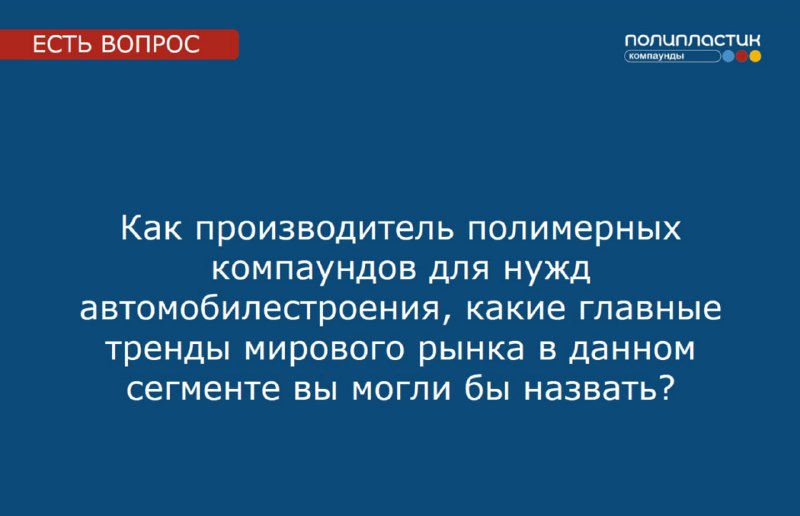 ЕСТЬ ВОПРОС

полипластик
компаунды

Как производитель полимерных компаундов для нужд автомобилестроения, какие главные тренды мирового рынка в данном сегменте вы могли бы назвать?